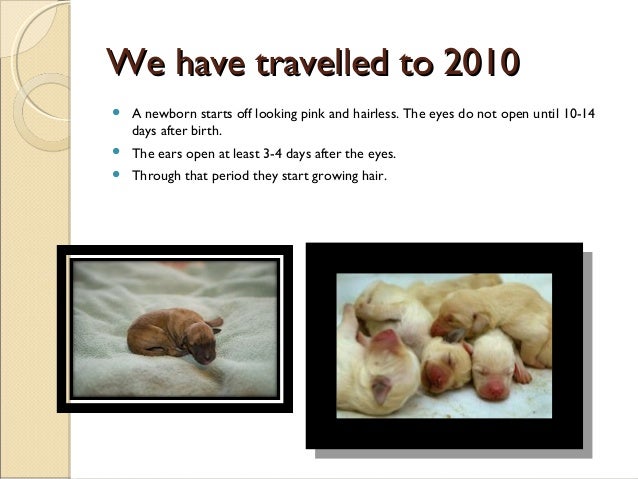 We have travelled to 2010

- A newborn starts off looking pink and hairless. The eyes do not open until 10-14 days after birth.
- The ears open at least 3-4 days after the eyes.
- Through that period they start growing hair.